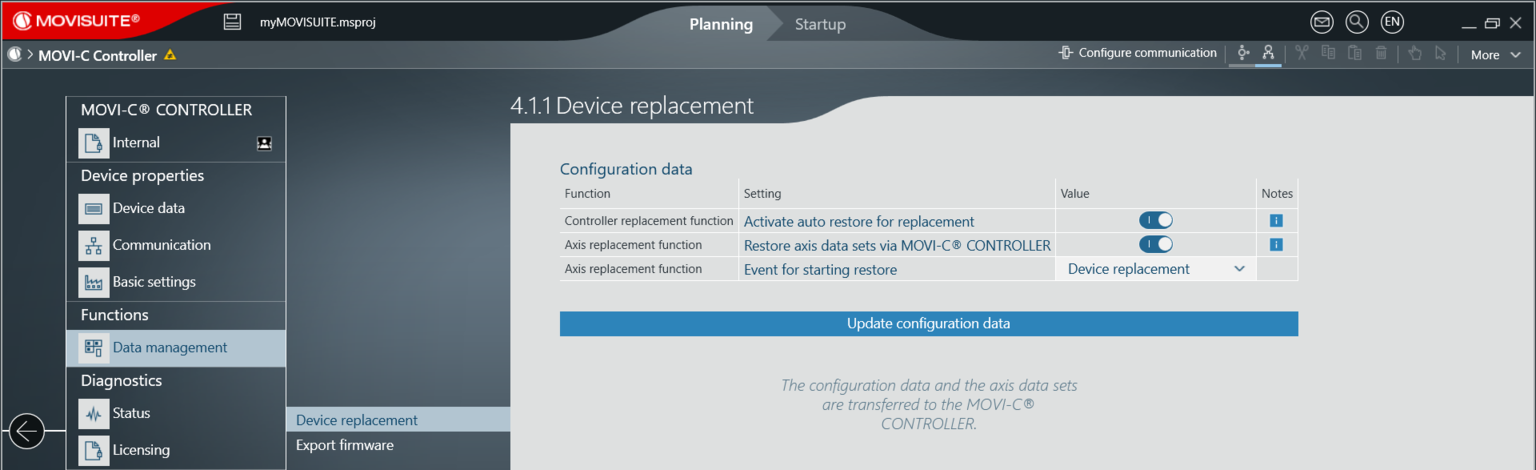 MOVISUITE®
myMOVISUITE.msproj
Planning
Startup
EN
MOVI-C Controller
Configure communication
More

MOVI-C® CONTROLLER
Internal
Device properties
Device data
Communication
Basic settings
Functions
Data management
Diagnostics
Status
Licensing

Device replacement
Export firmware

4.1.1 Device replacement

Configuration data

| Function | Setting | Value | Notes |
|---|---|---|---|
| Controller replacement function | Activate auto restore for replacement | I | i |
| Axis replacement function | Restore axis data sets via MOVI-C® CONTROLLER | I | i |
| Axis replacement function | Event for starting restore | Device replacement | |

Update configuration data

The configuration data and the axis data sets are transferred to the MOVI-C® CONTROLLER.